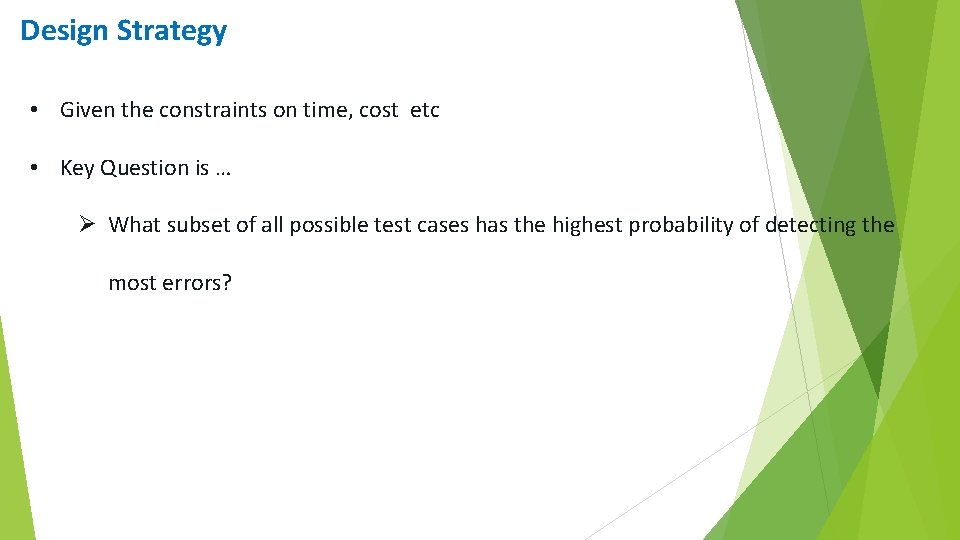 Design Strategy

• Given the constraints on time, cost etc

• Key Question is …

➢ What subset of all possible test cases has the highest probability of detecting the most errors?